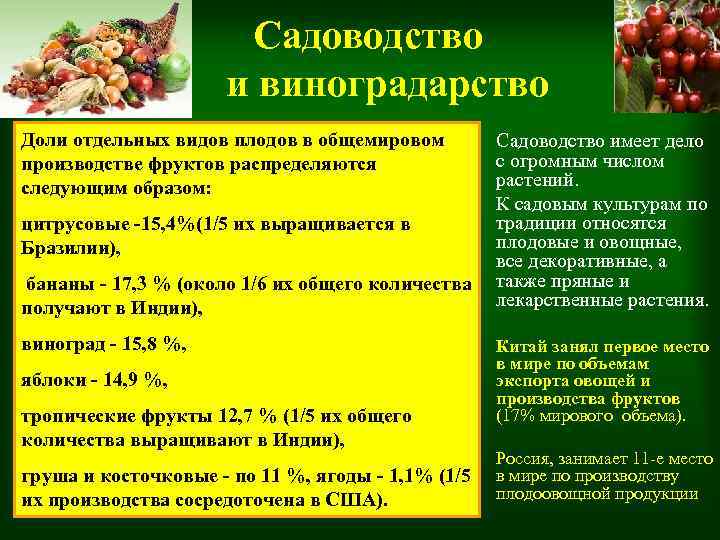 Садоводство и виноградарство

Доли отдельных видов плодов в общемировом производстве фруктов распределяются следующим образом:

цитрусовые -15,4%(1/5 их выращивается в Бразилии),

бананы - 17,3 % (около 1/6 их общего количества получают в Индии),

виноград - 15,8 %,

яблоки - 14,9 %,

тропические фрукты 12,7 % (1/5 их общего количества выращивают в Индии),

груша и косточковые - по 11 %, ягоды - 1,1% (1/5 их производства сосредоточена в США).

Садоводство имеет дело с огромным числом растений.

К садовым культурам по традиции относятся плодовые и овощные, все декоративные, а также пряные и лекарственные растения.

Китай занял первое место в мире по объемам экспорта овощей и производства фруктов (17% мирового объема).

Россия, занимает 11-е место в мире по производству плодоовощной продукции